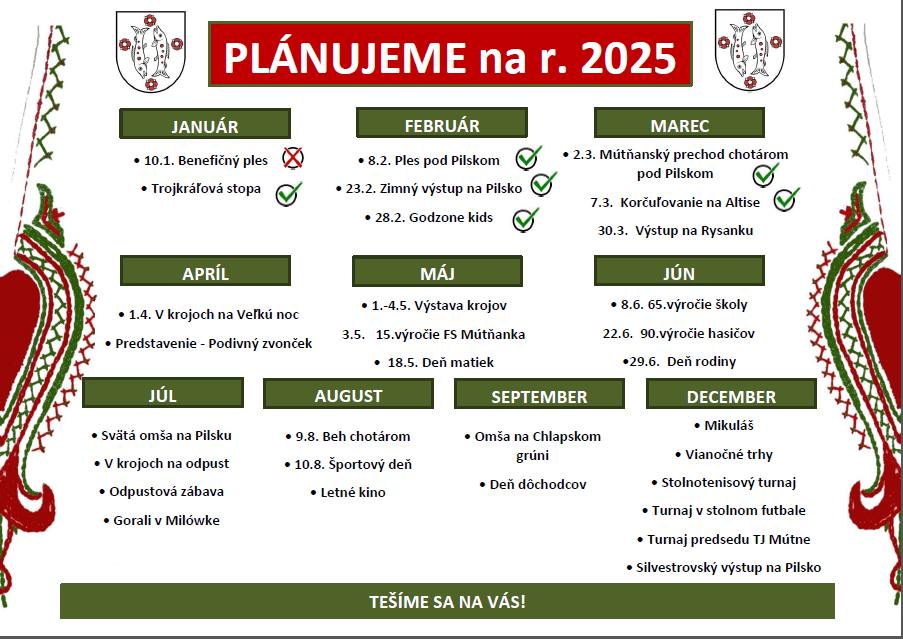 PLÁNUJEME na r. 2025

JANUÁR

• 10.1. Benefičný ples

• Trojkráľová stopa

FEBRUÁR

• 8.2. Ples pod Pilskom

• 23.2. Zimný výstup na Pilsko

• 28.2. Godzone kids

MAREC

• 2.3. Mútňanský prechod chotárom pod Pilskom

7.3. Korčuľovanie na Altise

30.3. Výstup na Rysanku

APRÍL

• 1.4. V krojoch na Veľkú noc

• Predstavenie - Podivný zvonček

MÁJ

• 1.-4.5. Výstava krojov

3.5. 15.výročie FS Mútňanka

• 18.5. Deň matiek

JÚN

• 8.6. 65.výročie školy

22.6. 90.výročie hasičov

•29.6. Deň rodiny

JÚL

• Svätá omša na Pilsku

• V krojoch na odpust

• Odpustová zábava

• Gorali v Milówke

AUGUST

• 9.8. Beh chotárom

• 10.8. Športový deň

• Letné kino

SEPTEMBER

• Omša na Chlapskom grúni

• Deň dôchodcov

DECEMBER

• Mikuláš

• Vianočné trhy

• Stolnotenisový turnaj

• Turnaj v stolnom futbale

• Turnaj predsedu TJ Mútne

• Silvestrovský výstup na Pilsko

TEŠÍME SA NA VÁS!